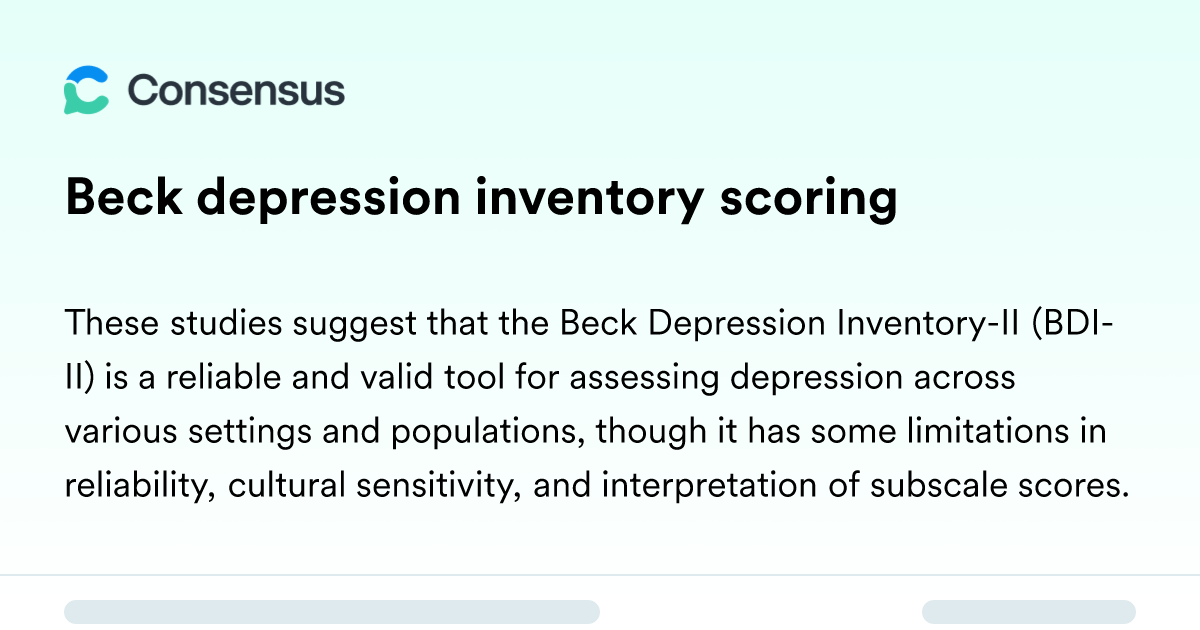 Consensus

Beck depression inventory scoring

These studies suggest that the Beck Depression Inventory-II (BDI-II) is a reliable and valid tool for assessing depression across various settings and populations, though it has some limitations in reliability, cultural sensitivity, and interpretation of subscale scores.